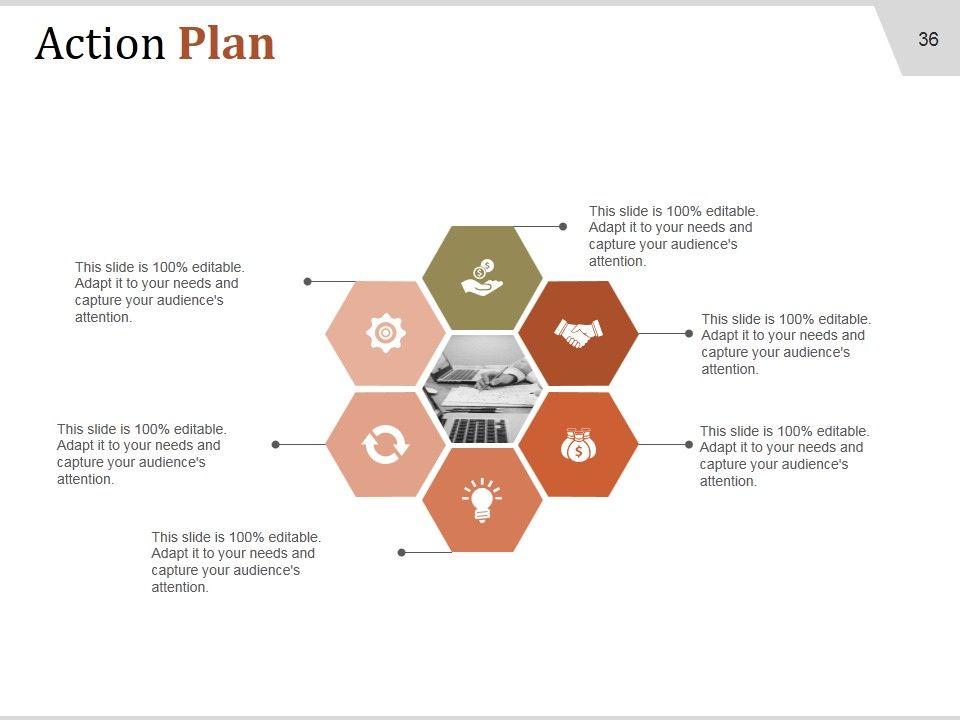 Action Plan

36

This slide is 100% editable. Adapt it to your needs and capture your audience's attention.

This slide is 100% editable. Adapt it to your needs and capture your audience's attention.

This slide is 100% editable. Adapt it to your needs and capture your audience's attention.

This slide is 100% editable. Adapt it to your needs and capture your audience's attention.

This slide is 100% editable. Adapt it to your needs and capture your audience's attention.

This slide is 100% editable. Adapt it to your needs and capture your audience's attention.